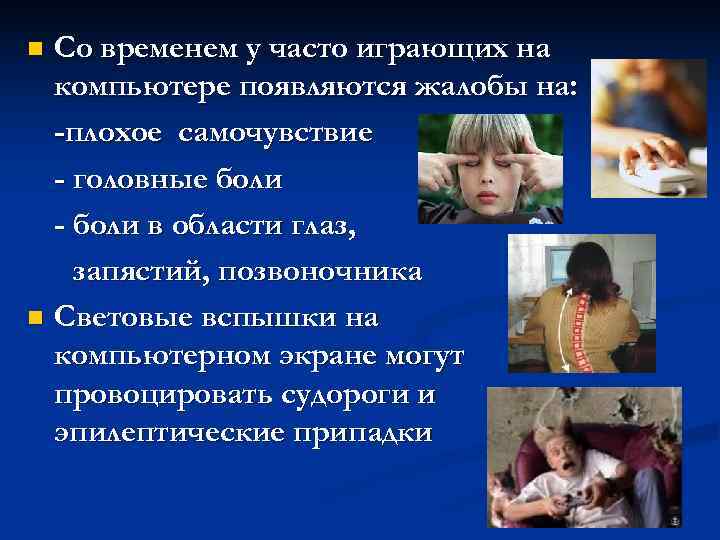 Со временем у часто играющих на компьютере появляются жалобы на:

-плохое самочувствие

- головные боли

- боли в области глаз, запястий, позвоночника

Световые вспышки на компьютерном экране могут провоцировать судороги и эпилептические припадки